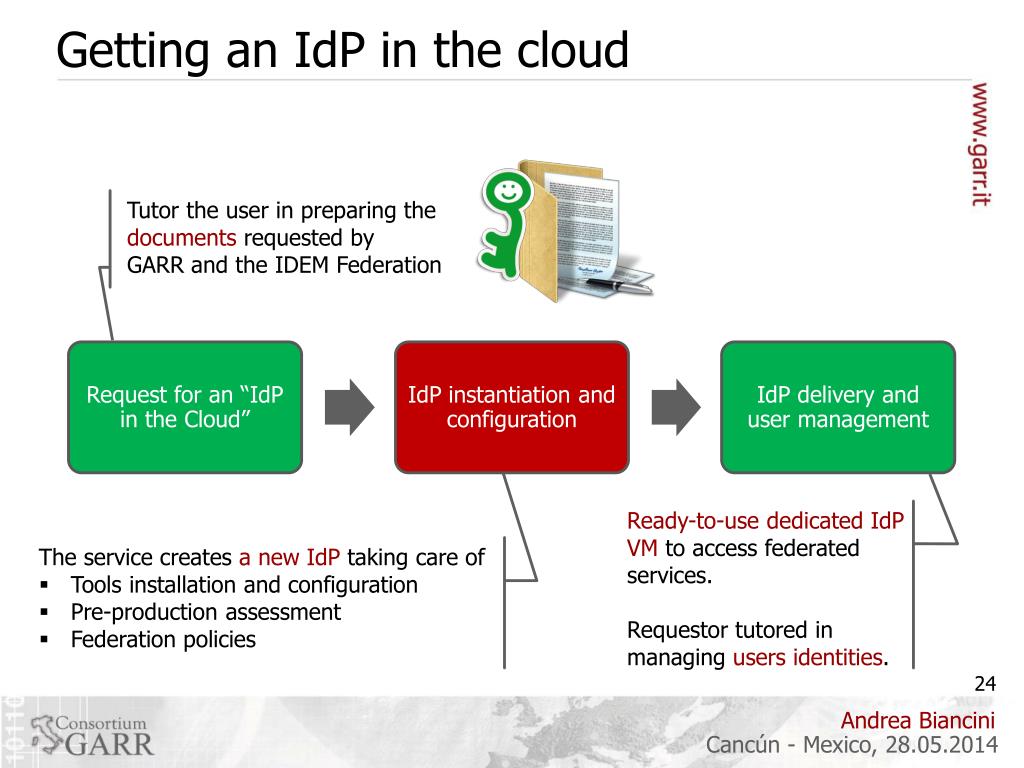 Getting an IdP in the cloud

www.garr.it

Tutor the user in preparing the documents requested by GARR and the IDEM Federation

Request for an “IdP in the Cloud”

IdP instantiation and configuration

IdP delivery and user management

The service creates a new IdP taking care of
▪ Tools installation and configuration
▪ Pre-production assessment
▪ Federation policies

Ready-to-use dedicated IdP VM to access federated services.

Requestor tutored in managing users identities.

24

Consortium GARR

Andrea Biancini
Cancún - Mexico, 28.05.2014